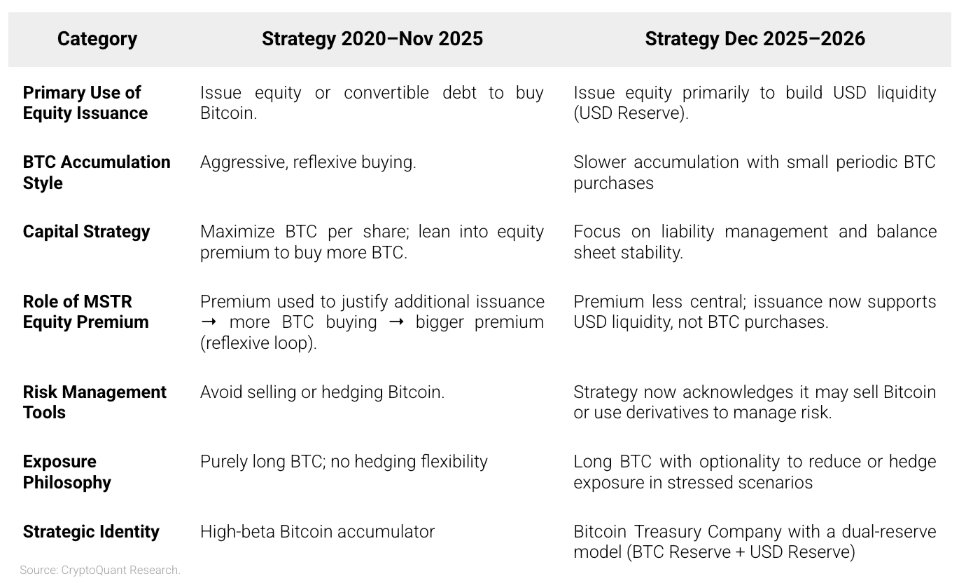 | Category | Strategy 2020–Nov 2025 | Strategy Dec 2025–2026 |
|---|---|---|
| Primary Use of Equity Issuance | Issue equity or convertible debt to buy Bitcoin. | Issue equity primarily to build USD liquidity (USD Reserve). |
| BTC Accumulation Style | Aggressive, reflexive buying. | Slower accumulation with small periodic BTC purchases |
| Capital Strategy | Maximize BTC per share; lean into equity premium to buy more BTC. | Focus on liability management and balance sheet stability. |
| Role of MSTR Equity Premium | Premium used to justify additional issuance → more BTC buying → bigger premium (reflexive loop). | Premium less central; issuance now supports USD liquidity, not BTC purchases. |
| Risk Management Tools | Avoid selling or hedging Bitcoin. | Strategy now acknowledges it may sell Bitcoin or use derivatives to manage risk. |
| Exposure Philosophy | Purely long BTC; no hedging flexibility | Long BTC with optionality to reduce or hedge exposure in stressed scenarios |
| Strategic Identity | High-beta Bitcoin accumulator | Bitcoin Treasury Company with a dual-reserve model (BTC Reserve + USD Reserve) |

Source: CryptoQuant Research.